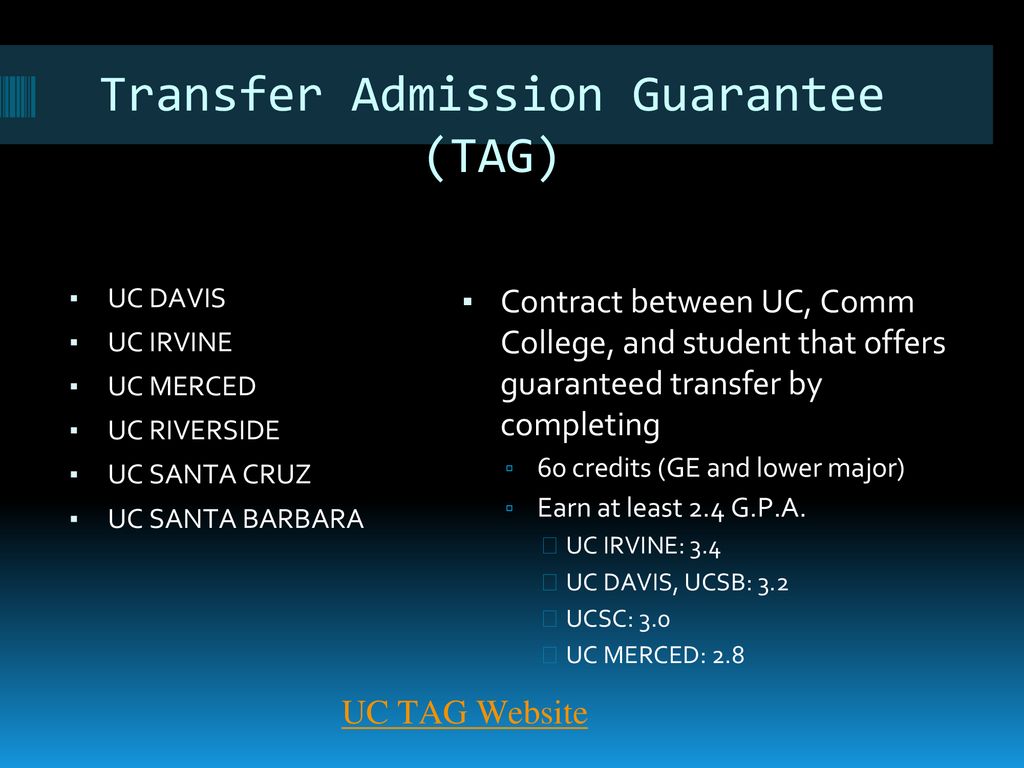 Transfer Admission Guarantee (TAG)

- UC DAVIS
- UC IRVINE
- UC MERCED
- UC RIVERSIDE
- UC SANTA CRUZ
- UC SANTA BARBARA

- Contract between UC, Comm College, and student that offers guaranteed transfer by completing
  - 60 credits (GE and lower major)
  - Earn at least 2.4 G.P.A.
    - UC IRVINE: 3.4
    - UC DAVIS, UCSB: 3.2
    - UCSC: 3.0
    - UC MERCED: 2.8

UC TAG Website